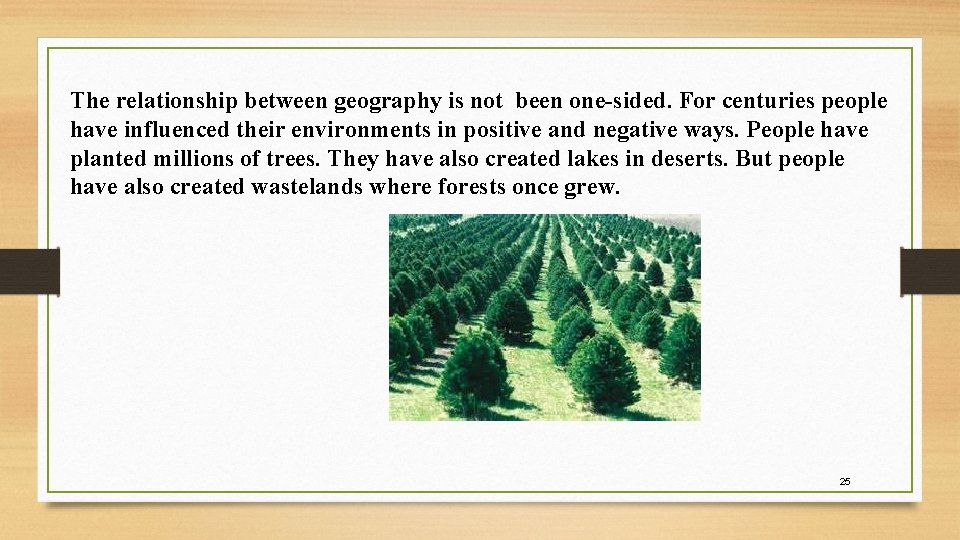 The relationship between geography is not been one-sided. For centuries people have influenced their environments in positive and negative ways. People have planted millions of trees. They have also created lakes in deserts. But people have also created wastelands where forests once grew.

25